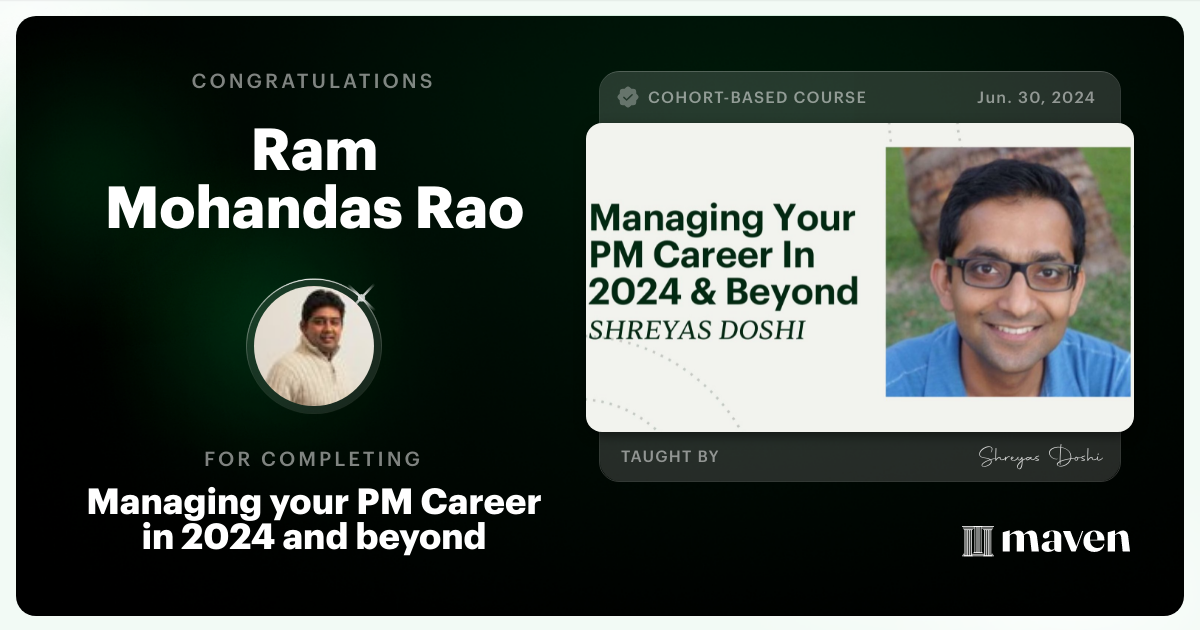 CONGRATULATIONS

Ram Mohandas Rao

FOR COMPLETING

Managing your PM Career in 2024 and beyond

COHORT-BASED COURSE

Jun. 30, 2024

Managing Your PM Career In 2024 & Beyond

SHREYAS DOSHI

TAUGHT BY

Shreyas Doshi

maven